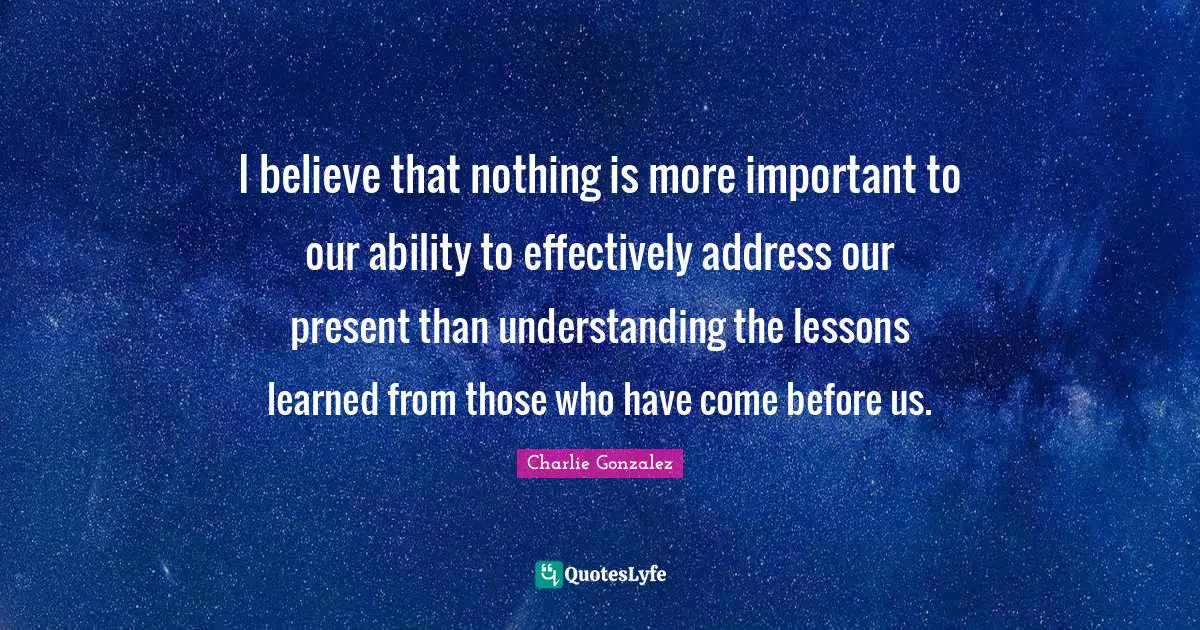 I believe that nothing is more important to our ability to effectively address our present than understanding the lessons learned from those who have come before us.

Charlie Gonzalez

QuotesLyfe